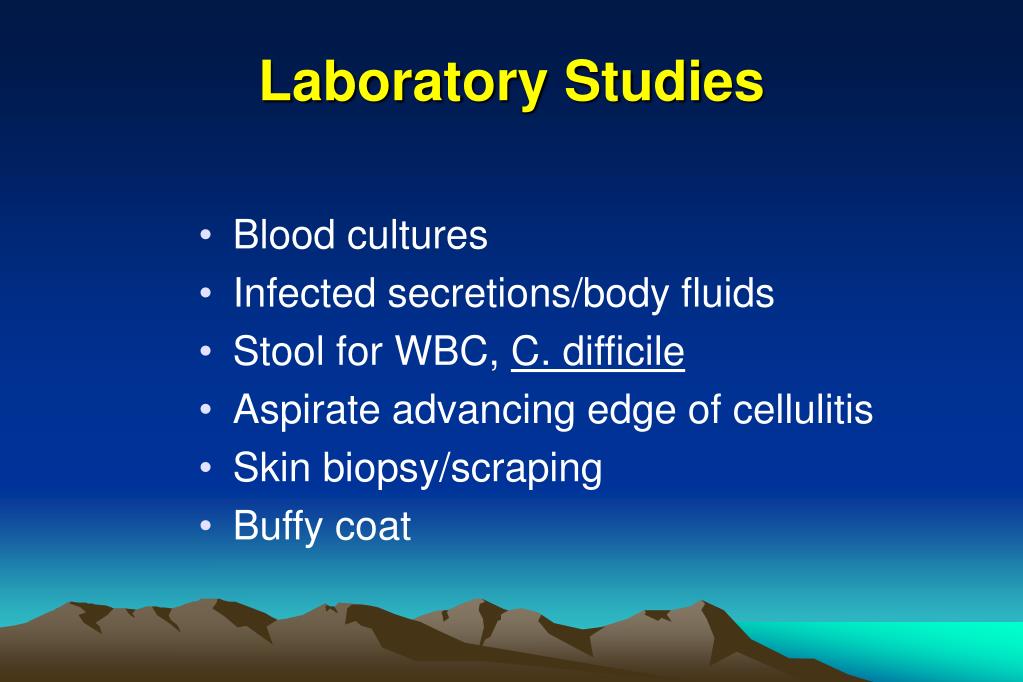 Laboratory Studies

• Blood cultures
• Infected secretions/body fluids
• Stool for WBC, C. difficile
• Aspirate advancing edge of cellulitis
• Skin biopsy/scraping
• Buffy coat